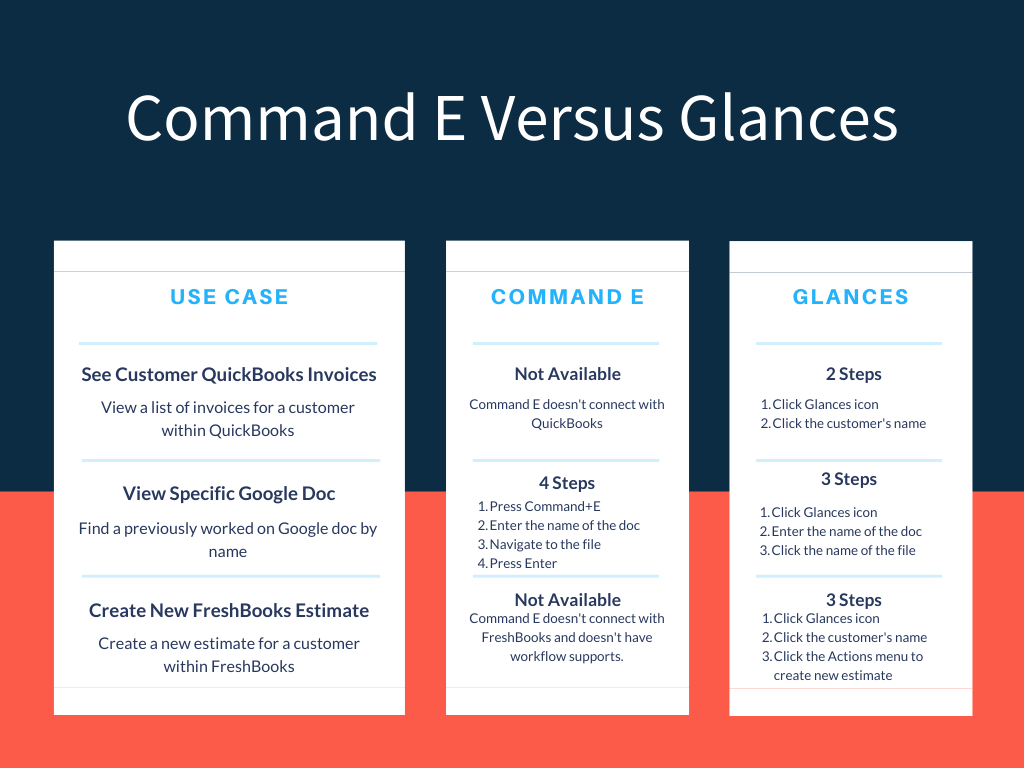 Command E Versus Glances

USE CASE

See Customer QuickBooks Invoices

View a list of invoices for a customer within QuickBooks

View Specific Google Doc

Find a previously worked on Google doc by name

Create New FreshBooks Estimate

Create a new estimate for a customer within FreshBooks

COMMAND E

Not Available

Command E doesn't connect with QuickBooks

4 Steps

1. Press Command+E
2. Enter the name of the doc
3. Navigate to the file
4. Press Enter

Not Available

Command E doesn't connect with FreshBooks and doesn't have workflow supports.

GLANCES

2 Steps

1. Click Glances icon
2. Click the customer's name

3 Steps

1. Click Glances icon
2. Enter the name of the doc
3. Click the name of the file

3 Steps

1. Click Glances icon
2. Click the customer's name
3. Click the Actions menu to create new estimate